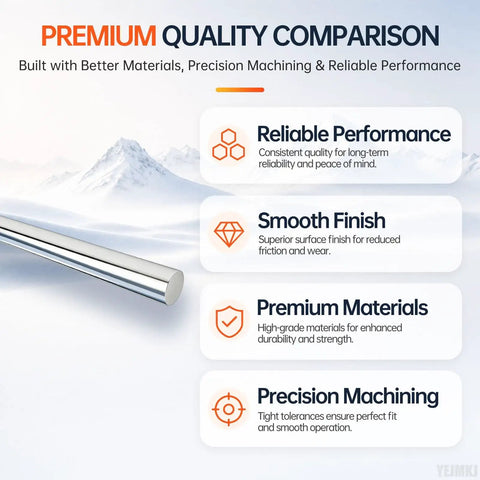 PREMIUM QUALITY COMPARISON

Built with Better Materials, Precision Machining & Reliable Performance

Reliable Performance
Consistent quality for long-term reliability and peace of mind.

Smooth Finish
Superior surface finish for reduced friction and wear.

Premium Materials
High-grade materials for enhanced durability and strength.

Precision Machining
Tight tolerances ensure perfect fit and smooth operation.

YEJMKJ